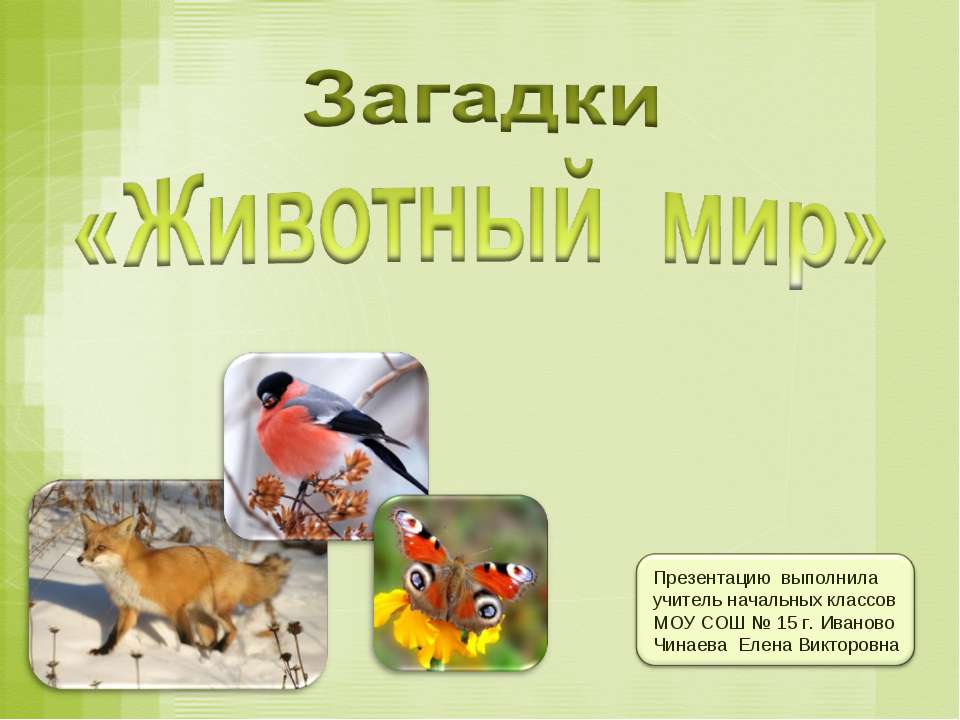 Загадки
«Животный мир»

Презентацию выполнила
учитель начальных классов
МОУ СОШ № 15 г. Иваново
Чинаева Елена Викторовна